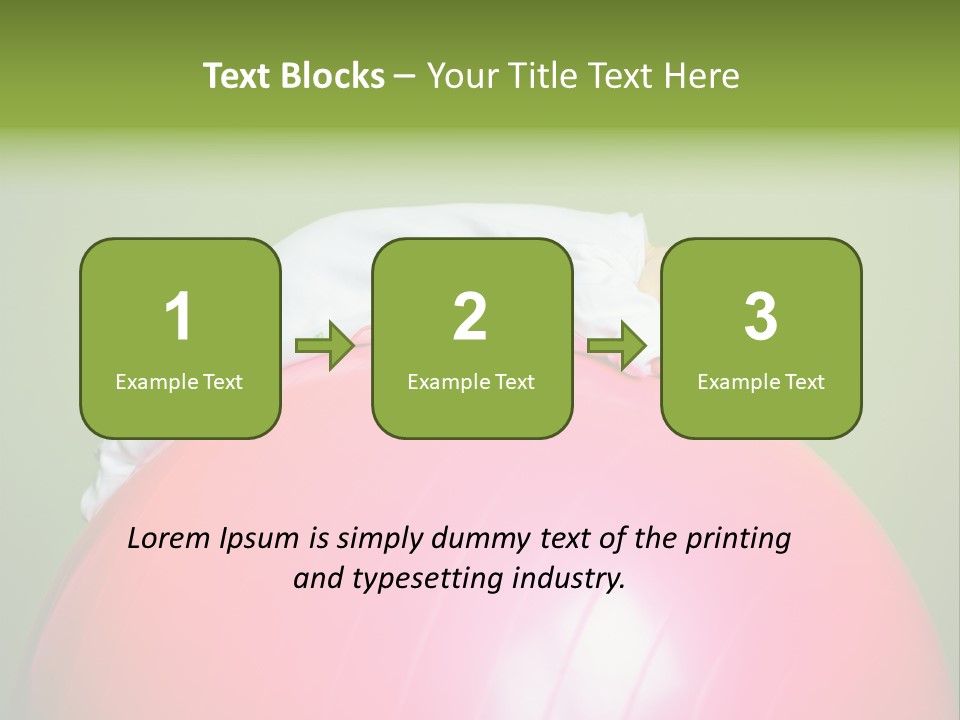 Text Blocks – Your Title Text Here

1
Example Text

2
Example Text

3
Example Text

Lorem Ipsum is simply dummy text of the printing and typesetting industry.